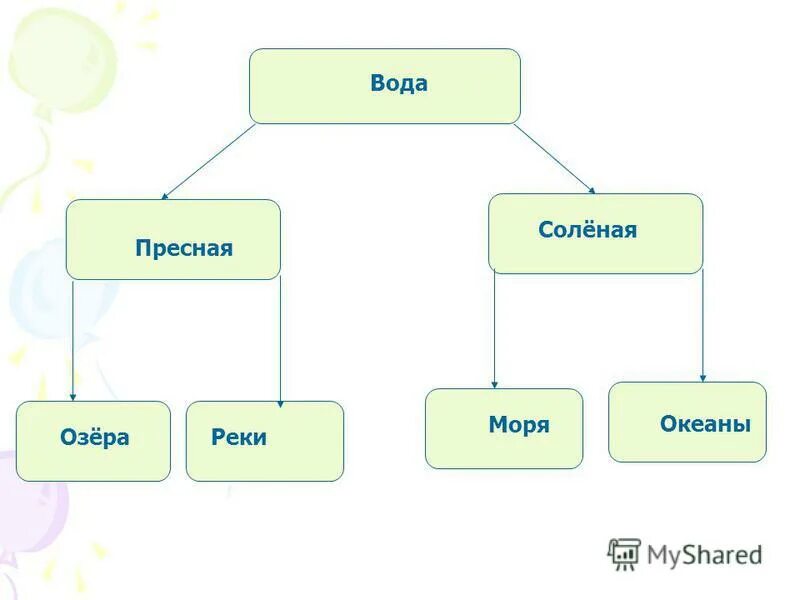 Вода

Пресная

Солёная

Озёра

Реки

Моря

Океаны

MyShared